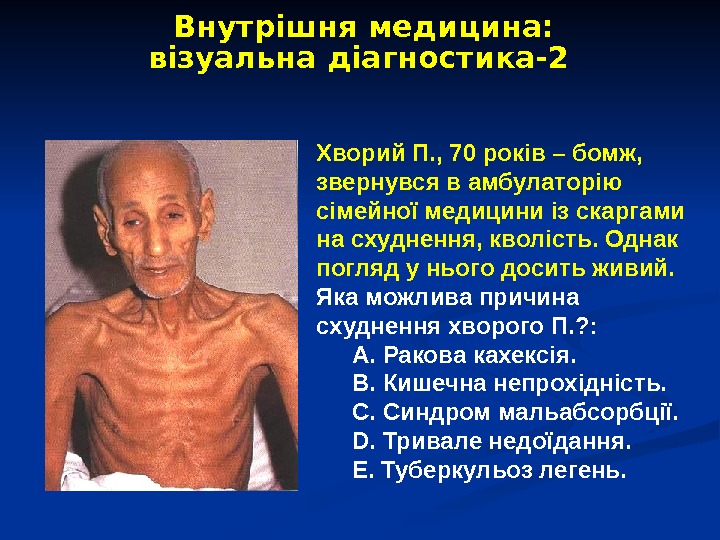 Внутрішня медицина: візуальна діагностика-2

Хворий П., 70 років – бомж, звернувся в амбулаторію сімейної медицини із скаргами на схуднення, кволість. Однак погляд у нього досить живий.

Яка можлива причина схуднення хворого П.?:

A. Ракова кахексія.
B. Кишечна непрохідність.
C. Синдром мальабсорбції.
D. Тривале недоїдання.
E. Туберкульоз легень.